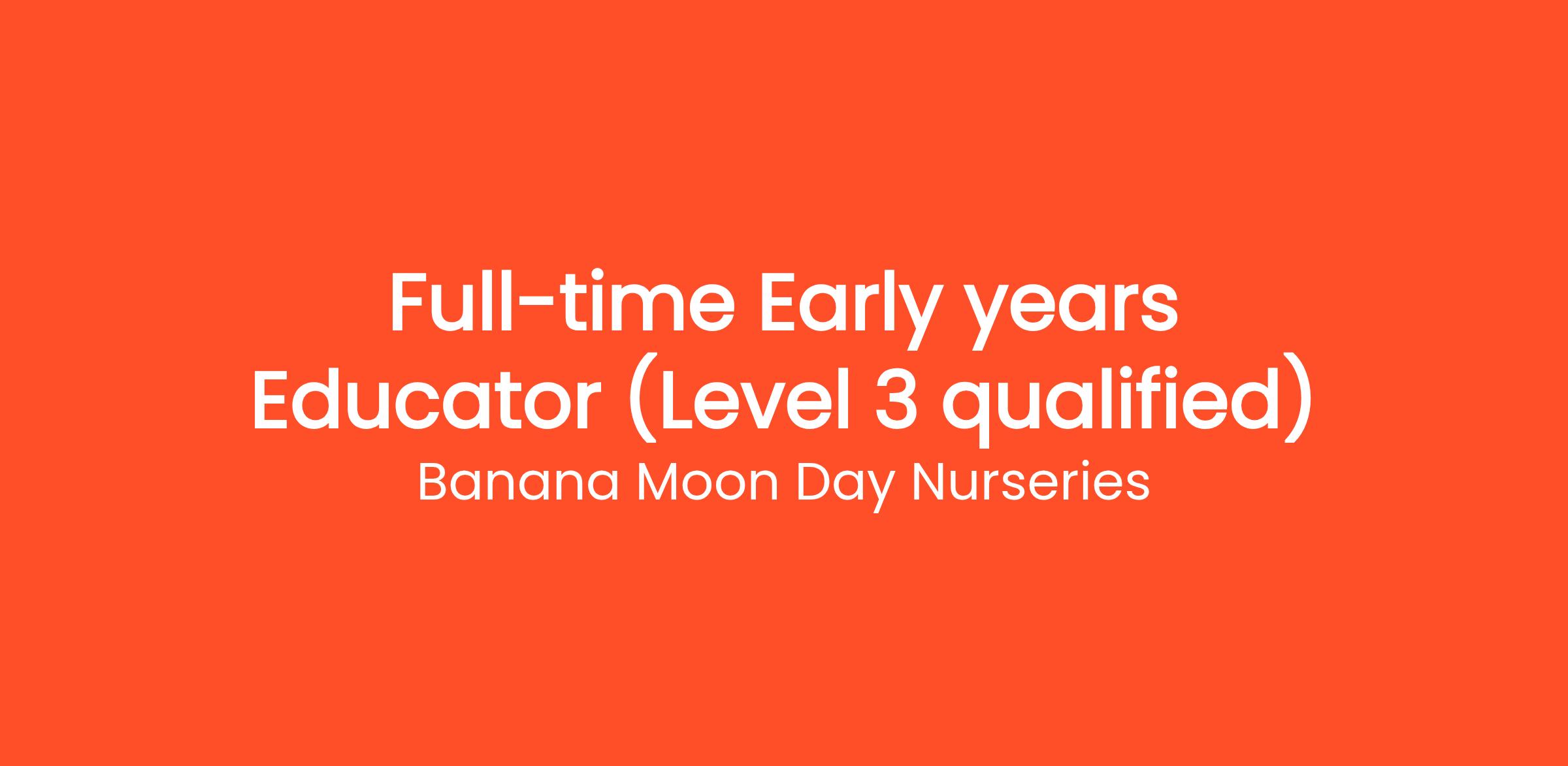 Full-time Early years Educator (Level 3 qualified)

Banana Moon Day Nurseries